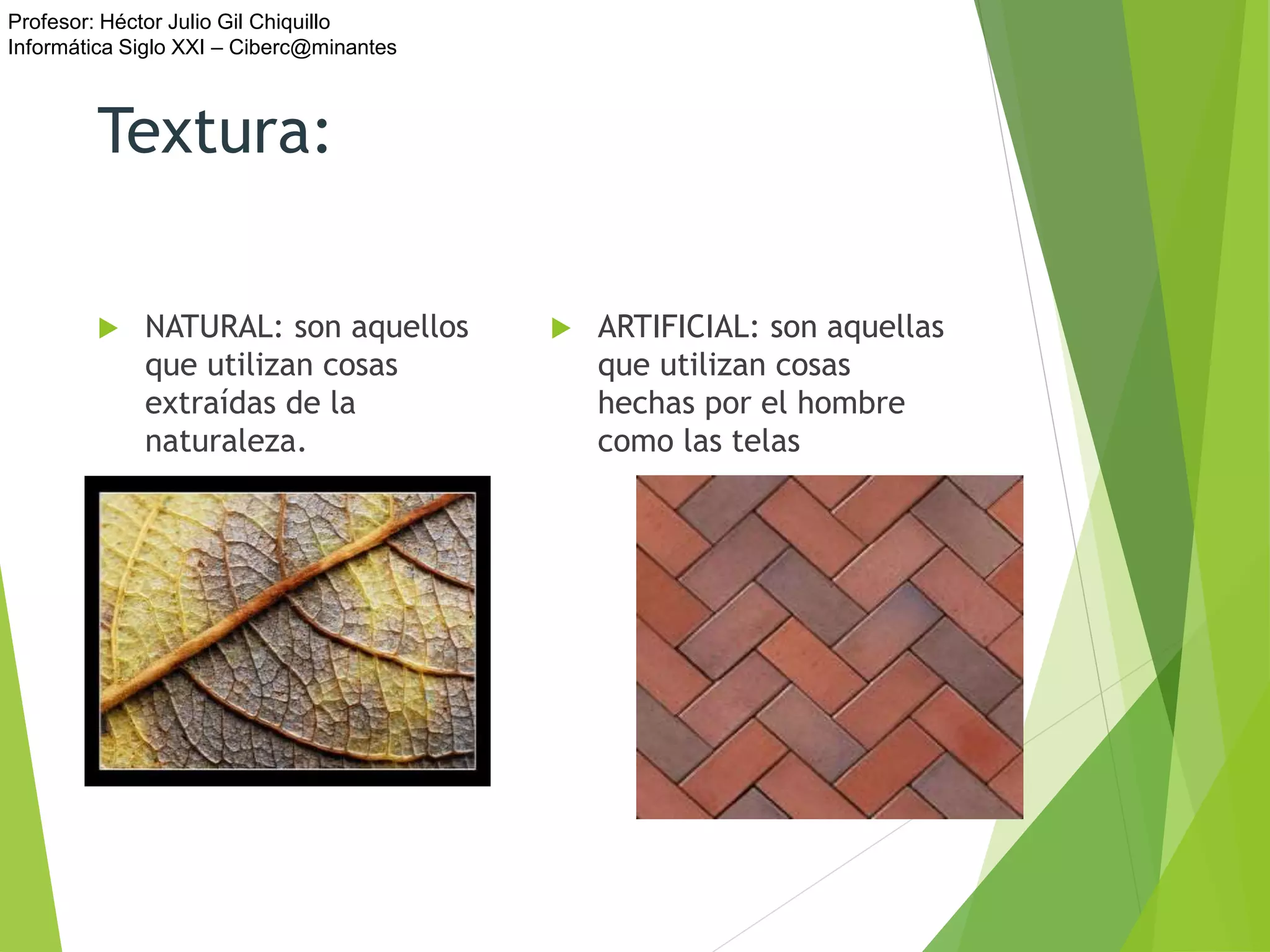 Profesor: Héctor Julio Gil Chiquillo
Informática Siglo XXI – Ciberc@minantes

Textura:

NATURAL: son aquellos que utilizan cosas extraídas de la naturaleza.

ARTIFICIAL: son aquellas que utilizan cosas hechas por el hombre como las telas